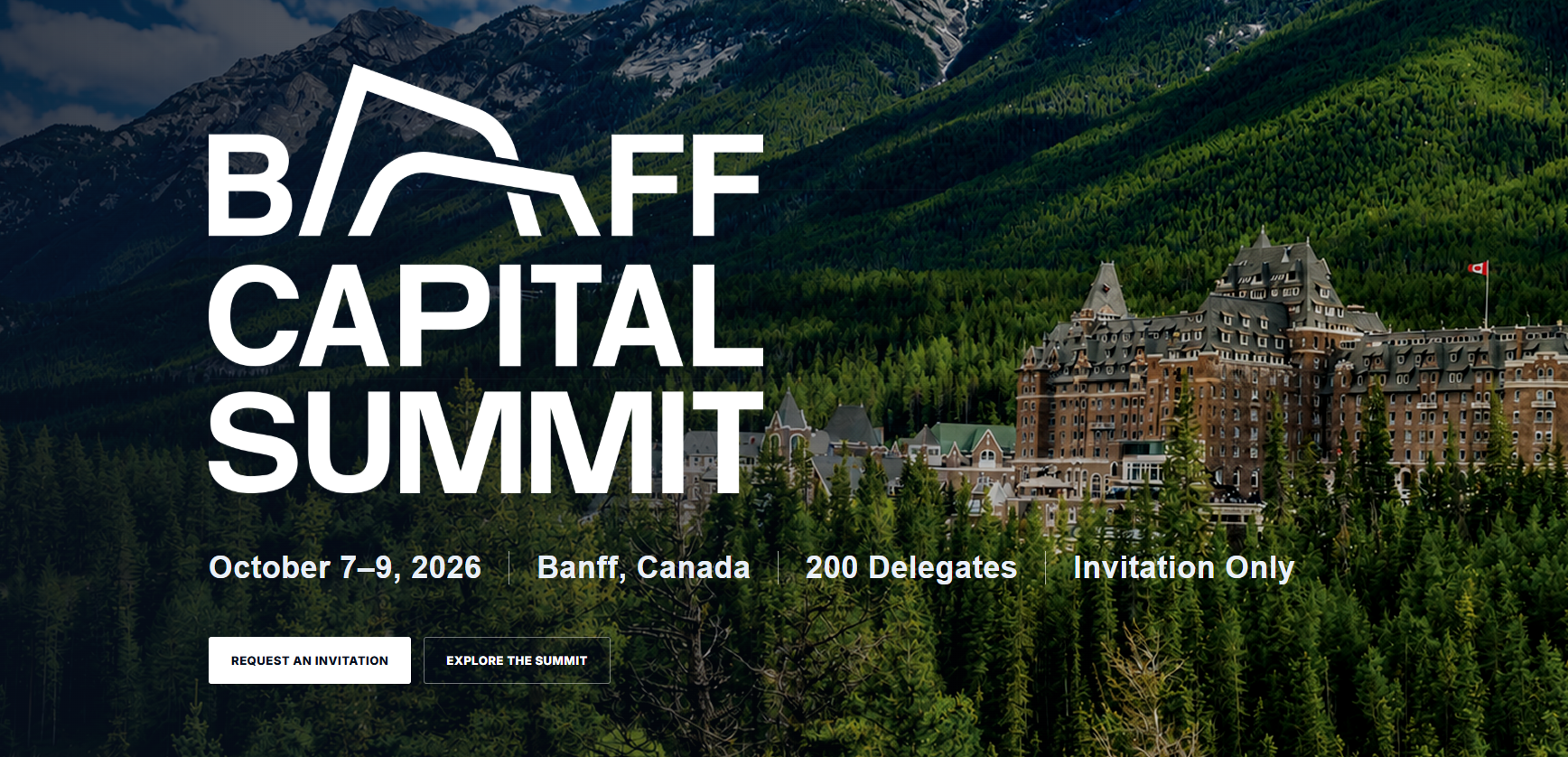 BANFF
CAPITAL
SUMMIT

October 7–9, 2026 | Banff, Canada | 200 Delegates | Invitation Only

REQUEST AN INVITATION

EXPLORE THE SUMMIT